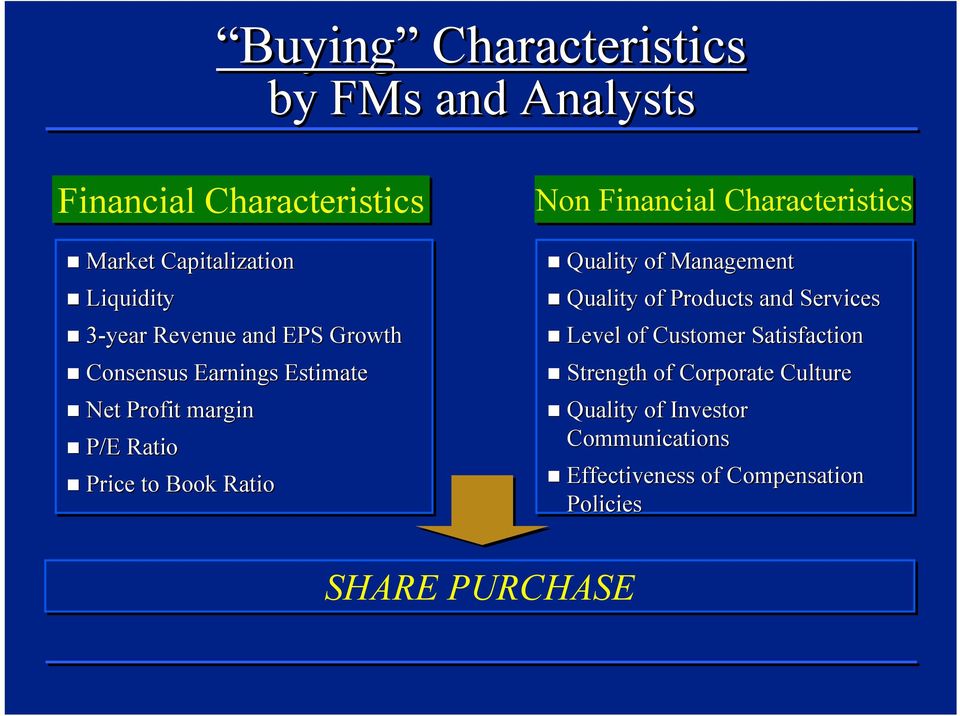 “Buying” Characteristics
by FMs and Analysts

Financial Characteristics

- Market Capitalization
- Liquidity
- 3-year Revenue and EPS Growth
- Consensus Earnings Estimate
- Net Profit margin
- P/E Ratio
- Price to Book Ratio

Non Financial Characteristics

- Quality of Management
- Quality of Products and Services
- Level of Customer Satisfaction
- Strength of Corporate Culture
- Quality of Investor Communications
- Effectiveness of Compensation Policies

SHARE PURCHASE